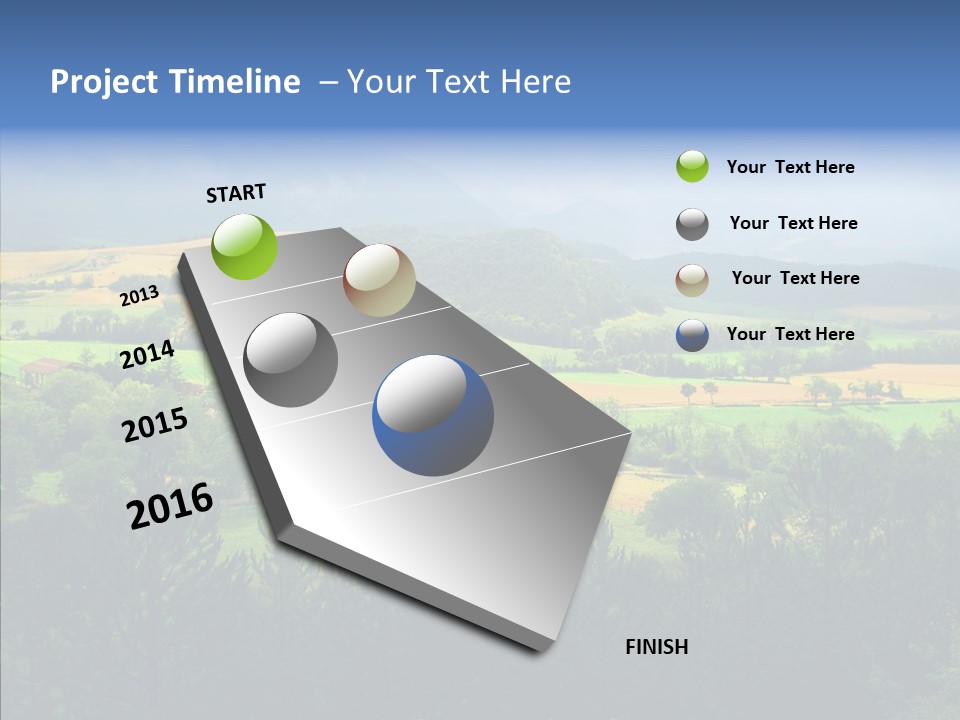 Project Timeline – Your Text Here

START

2013

2014

2015

2016

FINISH

Your Text Here

Your Text Here

Your Text Here

Your Text Here